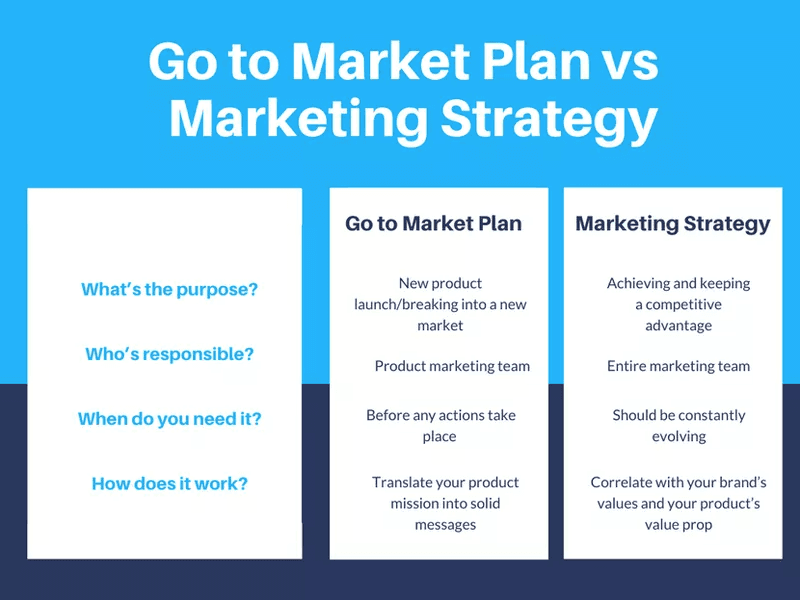 Go to Market Plan vs Marketing Strategy

| | Go to Market Plan | Marketing Strategy |
|---|---|---|
| What's the purpose? | New product launch/breaking into a new market | Achieving and keeping a competitive advantage |
| Who's responsible? | Product marketing team | Entire marketing team |
| When do you need it? | Before any actions take place | Should be constantly evolving |
| How does it work? | Translate your product mission into solid messages | Correlate with your brand's values and your product's value prop |